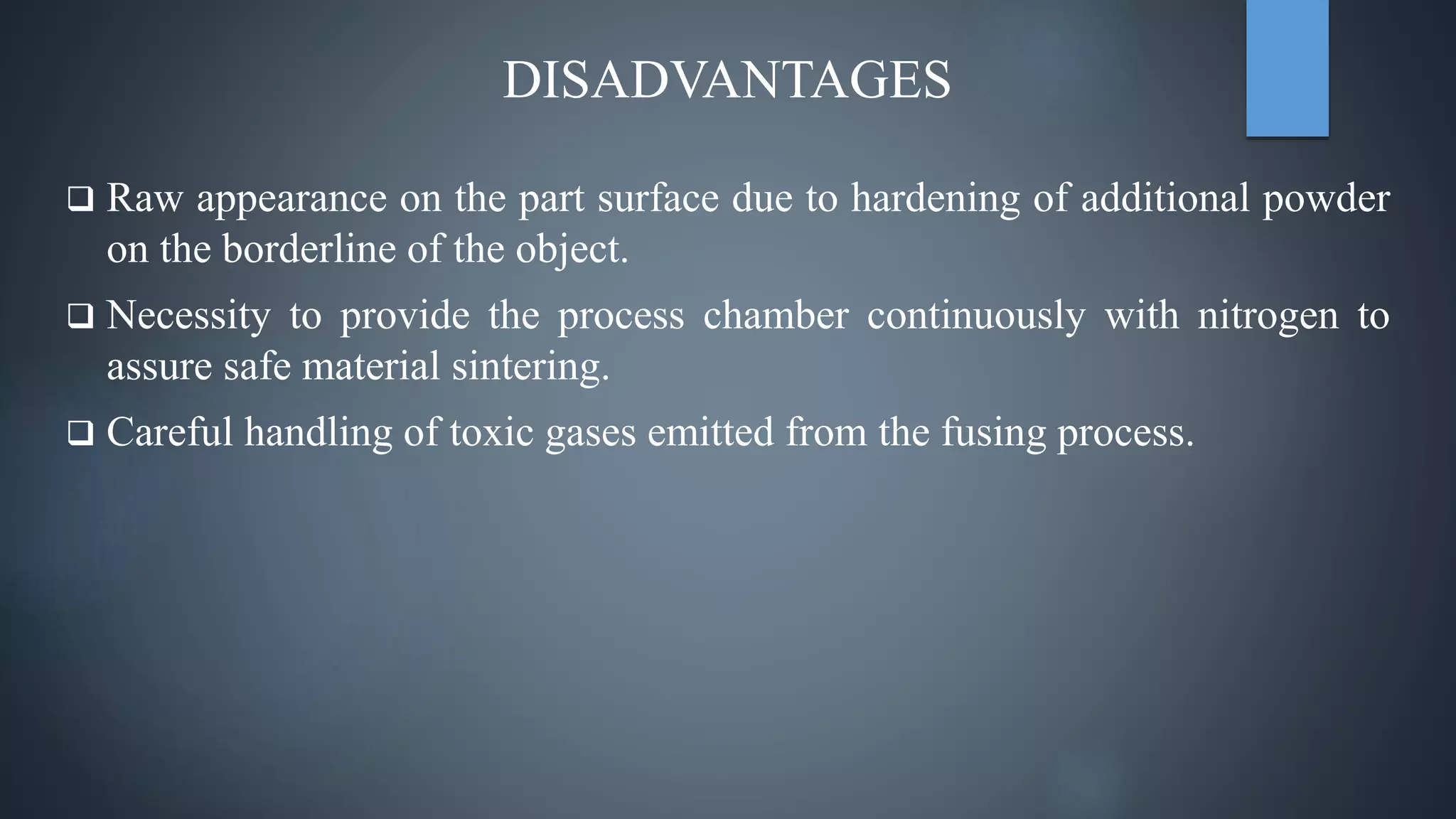 DISADVANTAGES

❑ Raw appearance on the part surface due to hardening of additional powder on the borderline of the object.

❑ Necessity to provide the process chamber continuously with nitrogen to assure safe material sintering.

❑ Careful handling of toxic gases emitted from the fusing process.